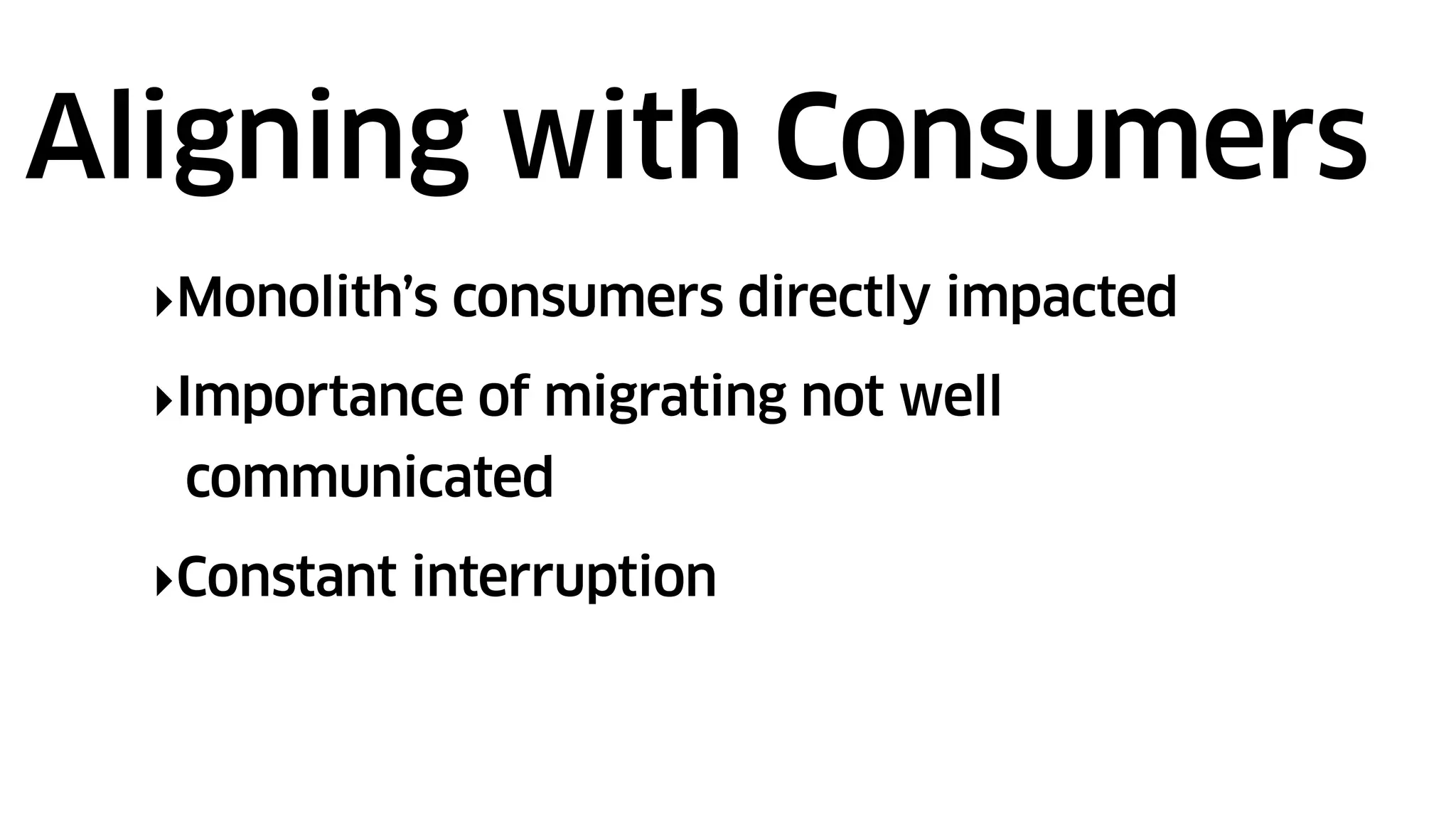 Aligning with Consumers

‣Monolith’s consumers directly impacted

‣Importance of migrating not well communicated

‣Constant interruption